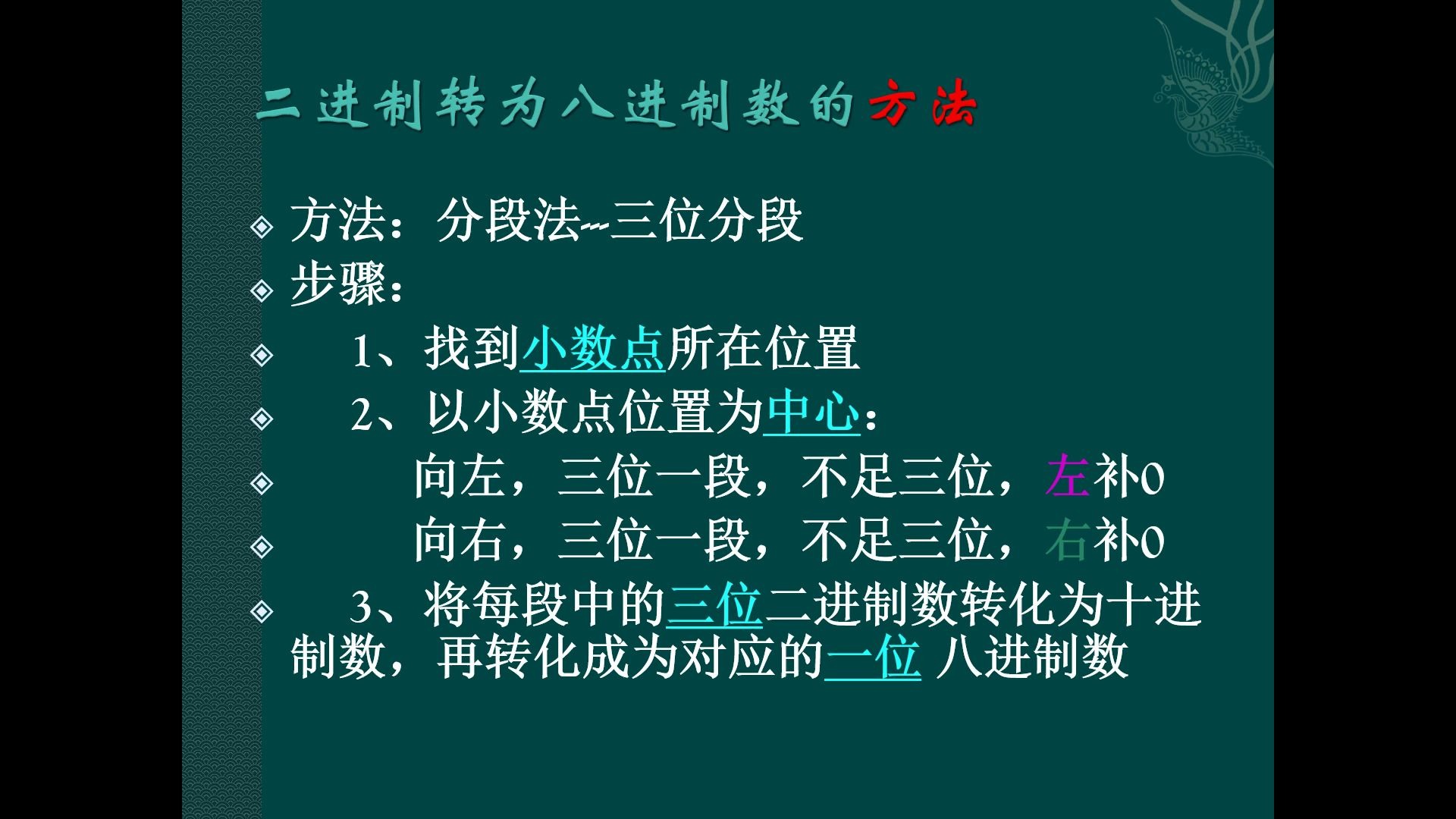 二进制转为八进制数的方法

方法：分段法--三位分段

步骤：

1、找到小数点所在位置

2、以小数点位置为中心：

向左，三位一段，不足三位，左补0

向右，三位一段，不足三位，右补0

3、将每段中的三位二进制数转化为十进制数，再转化成为对应的一位 八进制数